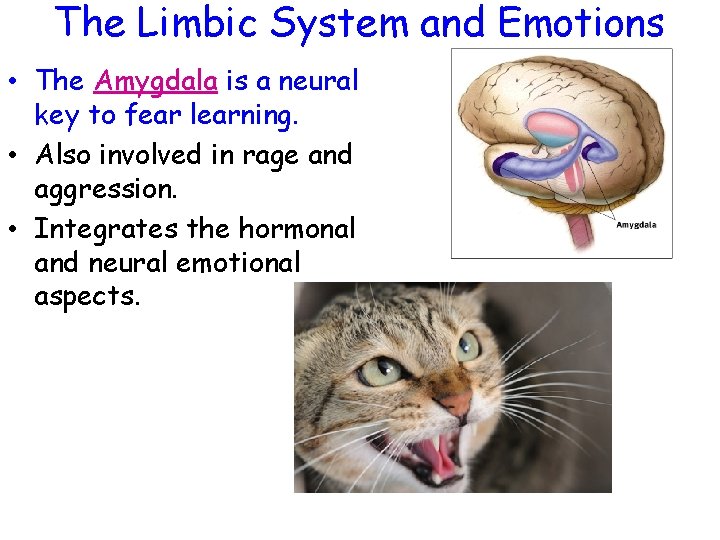 The Limbic System and Emotions

• The Amygdala is a neural key to fear learning.
• Also involved in rage and aggression.
• Integrates the hormonal and neural emotional aspects.

Amygdala